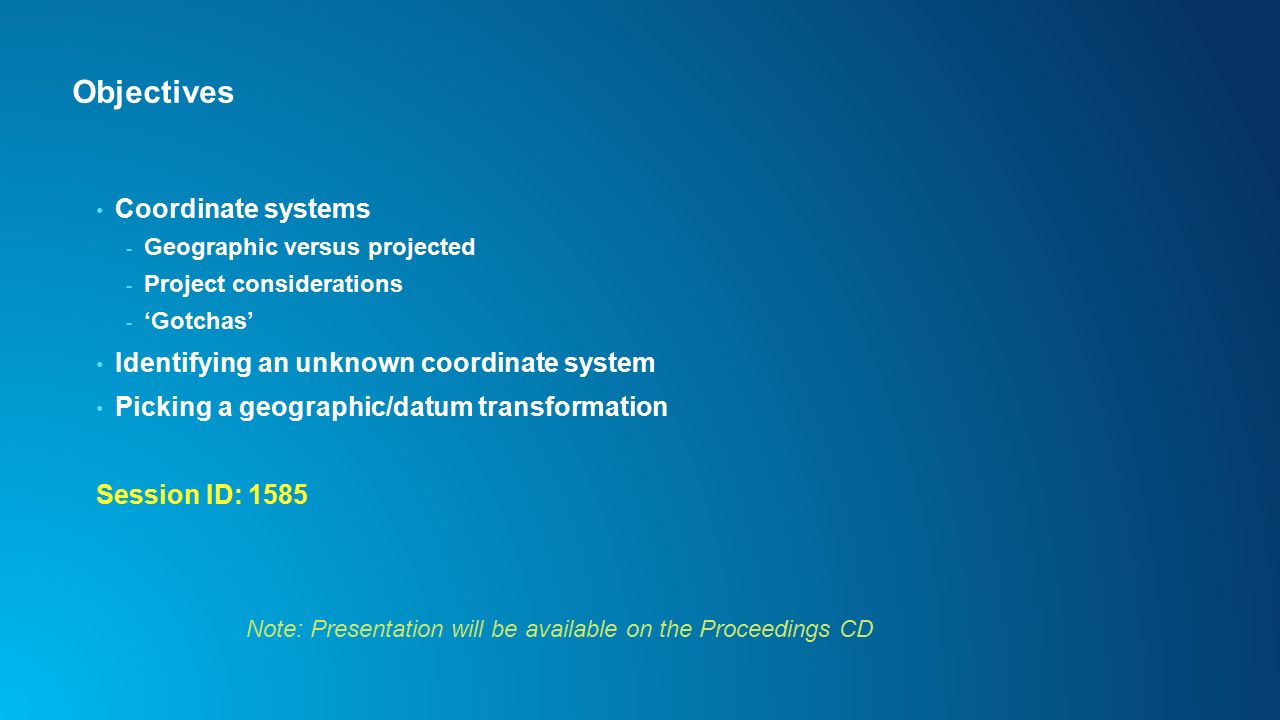 Objectives

• Coordinate systems
- Geographic versus projected
- Project considerations
- ‘Gotchas’
• Identifying an unknown coordinate system
• Picking a geographic/datum transformation

Session ID: 1585

Note: Presentation will be available on the Proceedings CD